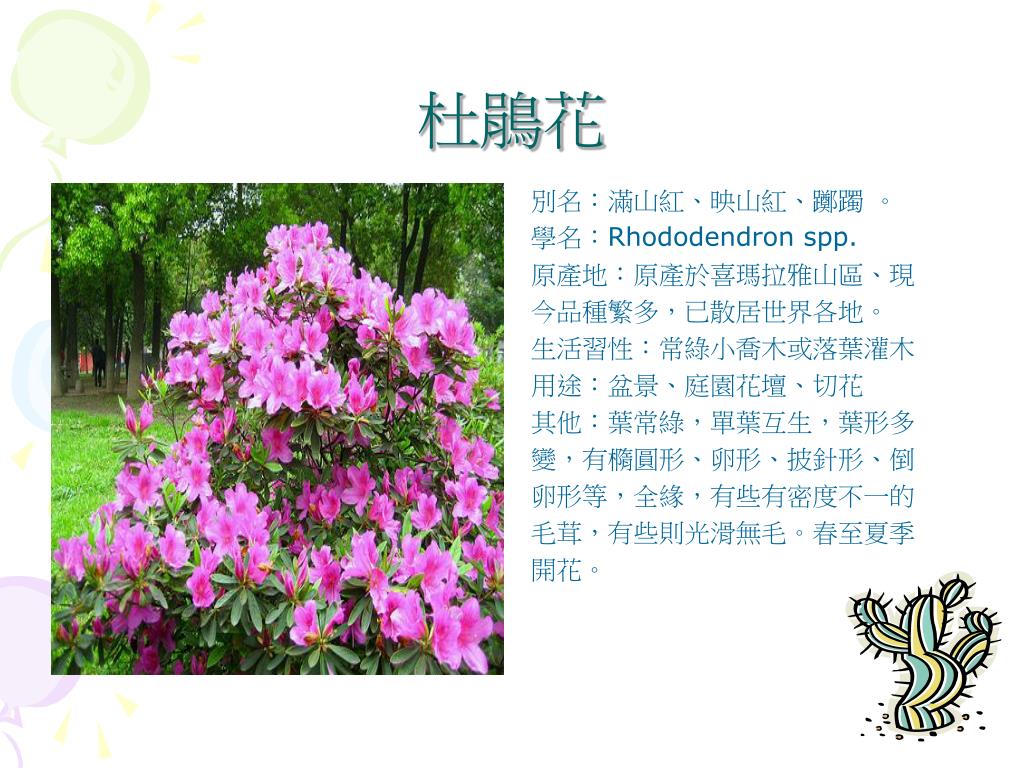 杜鵑花

別名：滿山紅、映山紅、躑躅 。
學名：Rhododendron spp.
原產地：原產於喜瑪拉雅山區、現今品種繁多，已散居世界各地。
生活習性：常綠小喬木或落葉灌木
用途：盆景、庭園花壇、切花
其他：葉常綠，單葉互生，葉形多變，有橢圓形、卵形、披針形、倒卵形等，全緣，有些有密度不一的毛茸，有些則光滑無毛。春至夏季開花。